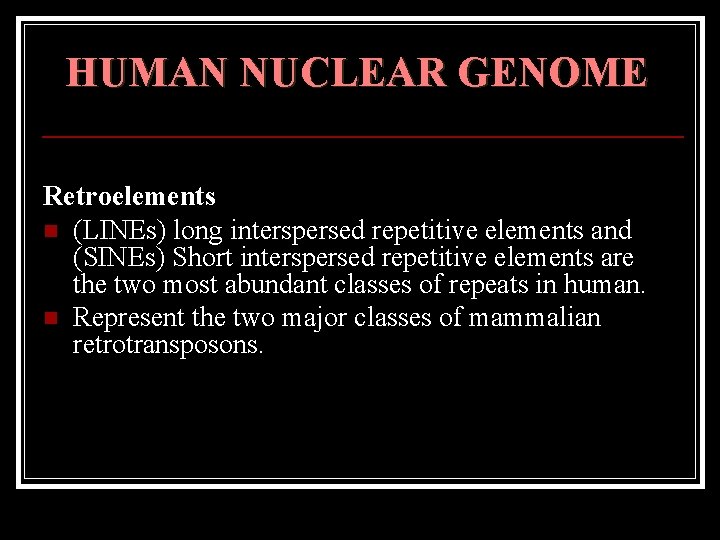 HUMAN NUCLEAR GENOME

Retroelements

- (LINEs) long interspersed repetitive elements and (SINEs) Short interspersed repetitive elements are the two most abundant classes of repeats in human.
- Represent the two major classes of mammalian retrotransposons.